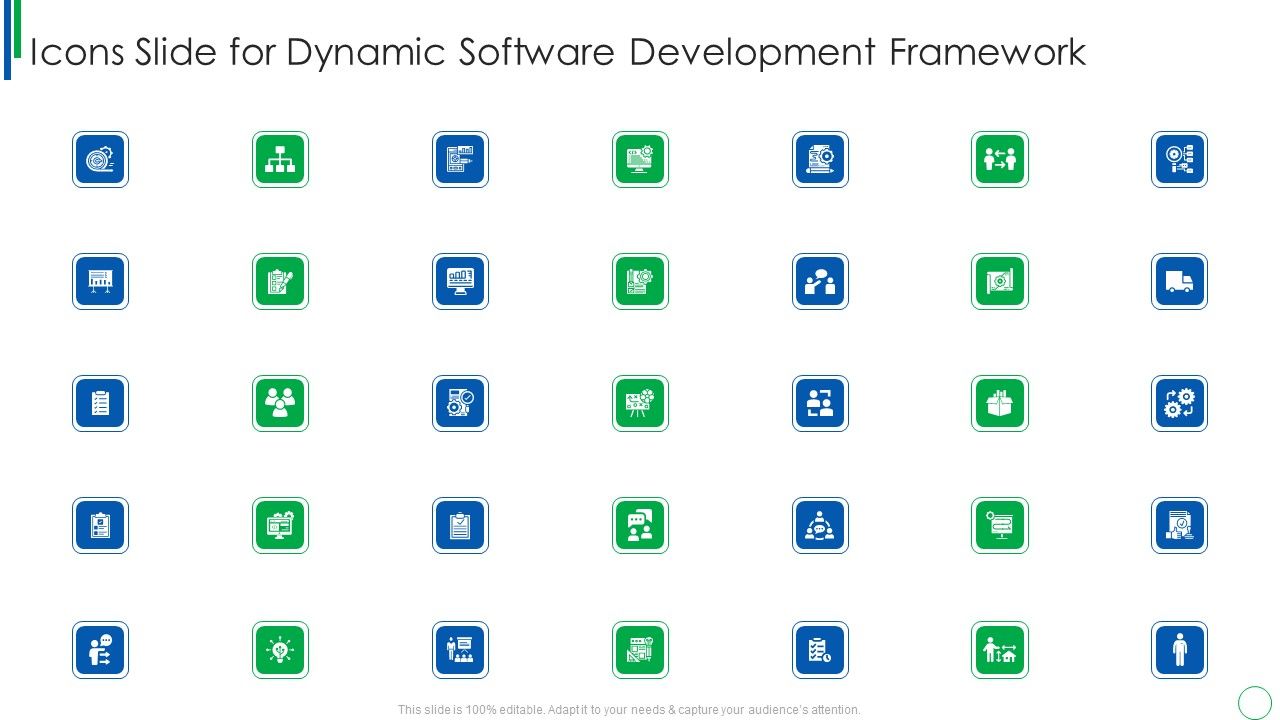 Icons Slide for Dynamic Software Development Framework

This slide is 100% editable. Adapt it to your needs & capture your audience's attention.